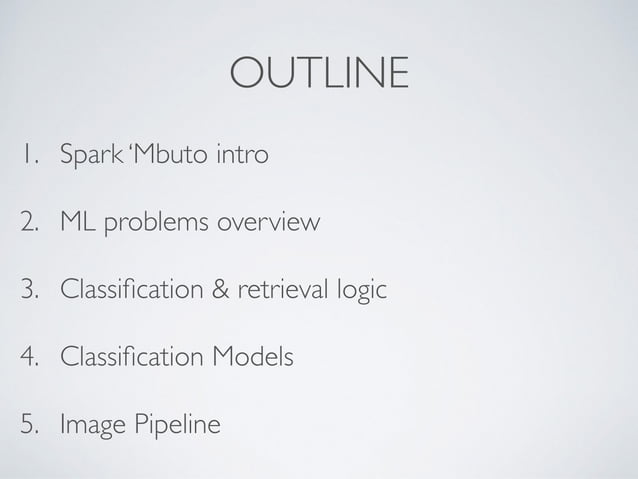 OUTLINE

1. Spark ‘Mbuto intro

2. ML problems overview

3. Classification & retrieval logic

4. Classification Models

5. Image Pipeline